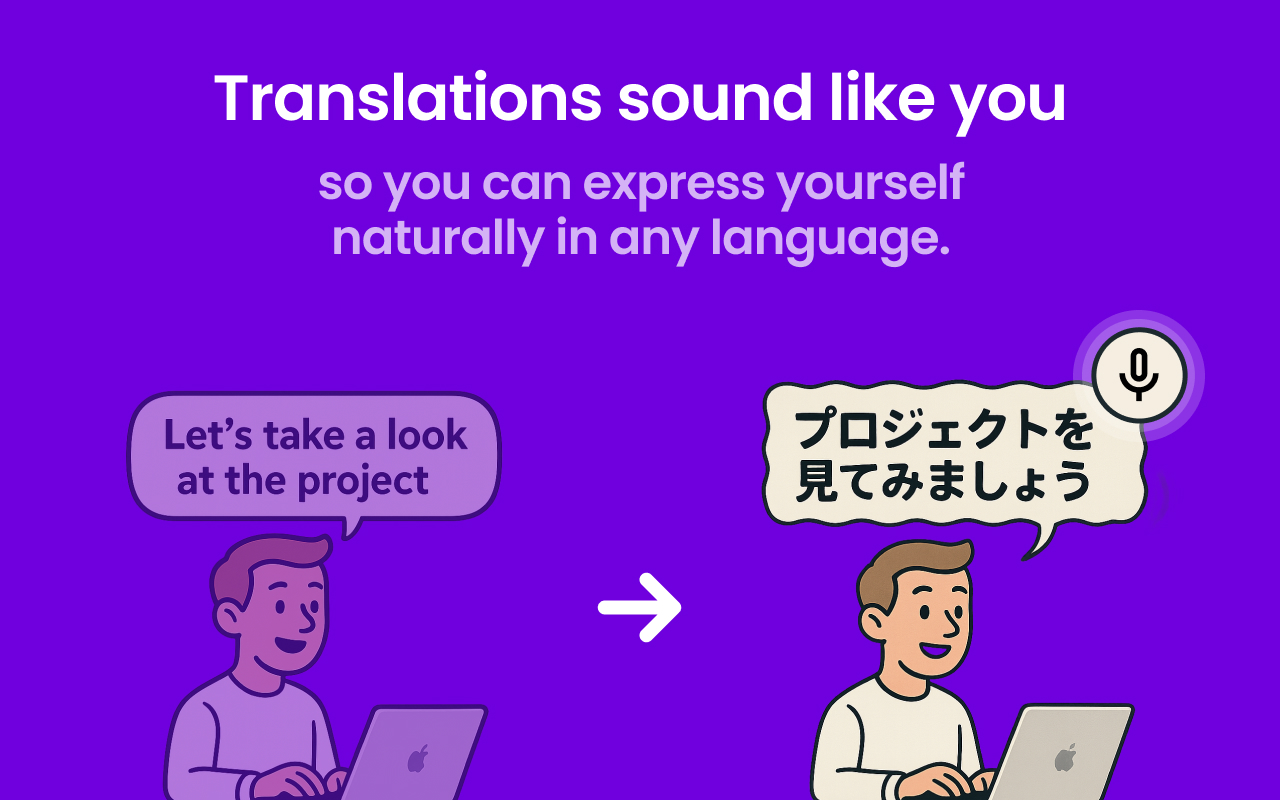 Translations sound like you

so you can express yourself naturally in any language.

Let's take a look at the project

プロジェクトを見てみましょう